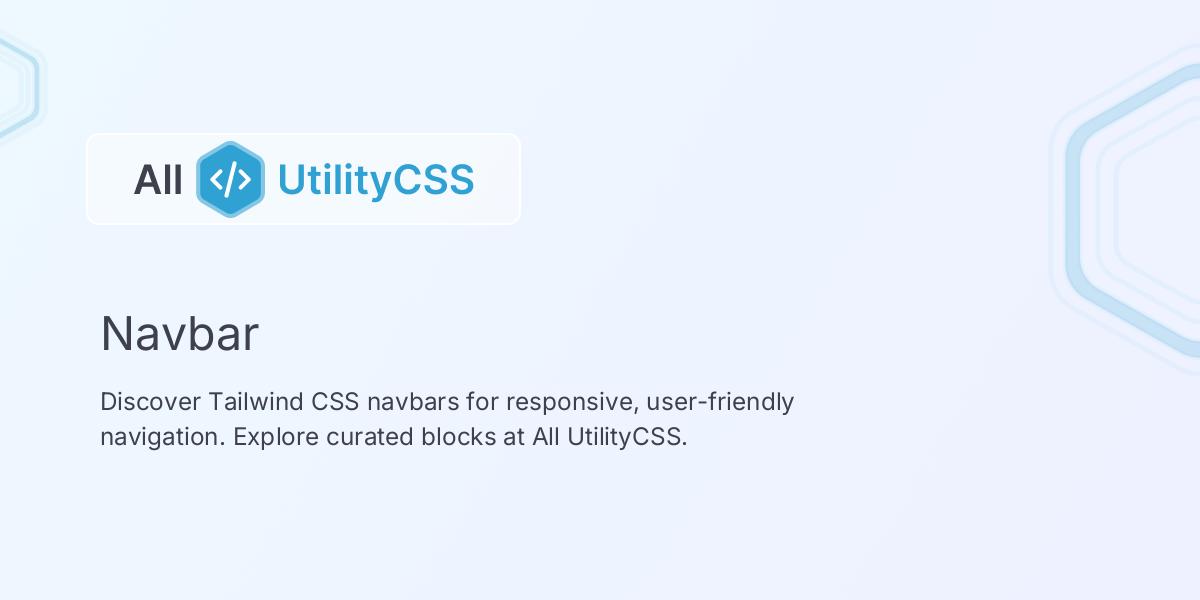 All </> UtilityCSS

Navbar

Discover Tailwind CSS navbars for responsive, user-friendly navigation. Explore curated blocks at All UtilityCSS.